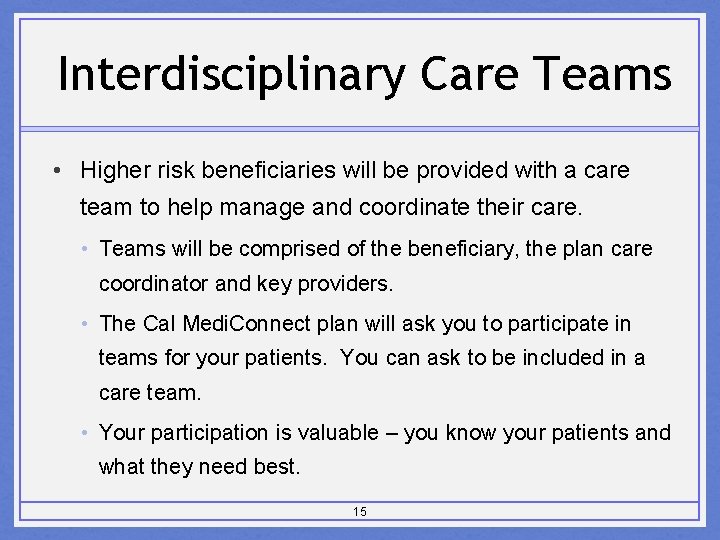 Interdisciplinary Care Teams

• Higher risk beneficiaries will be provided with a care team to help manage and coordinate their care.

• Teams will be comprised of the beneficiary, the plan care coordinator and key providers.

• The Cal MediConnect plan will ask you to participate in teams for your patients. You can ask to be included in a care team.

• Your participation is valuable – you know your patients and what they need best.

15